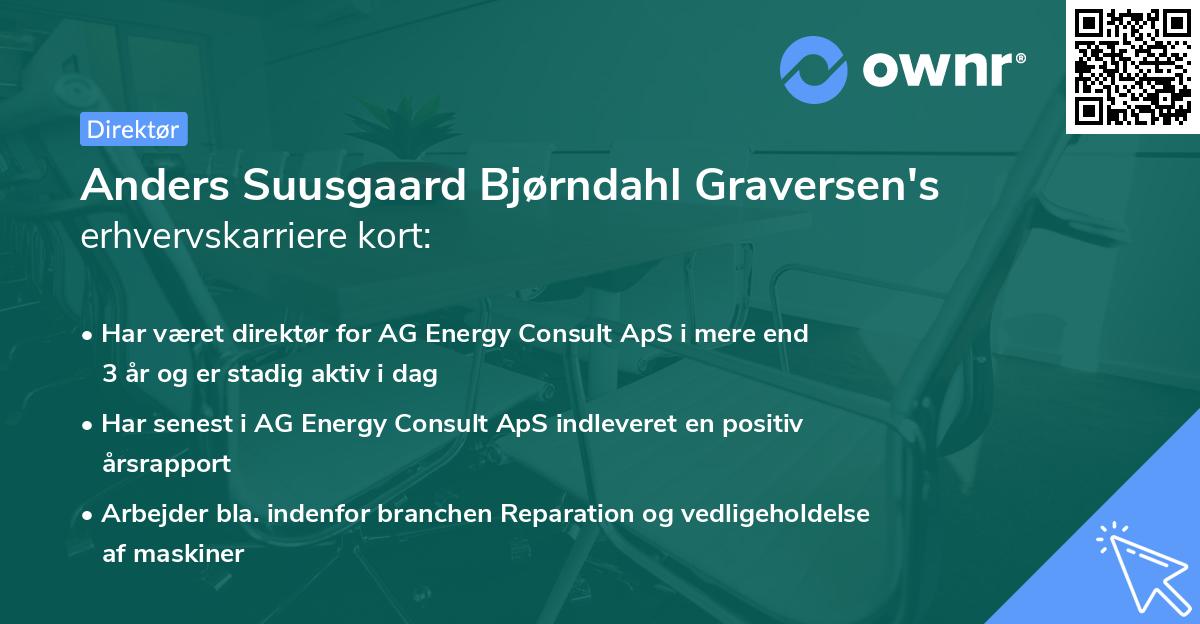 ownr®

Direktør

Anders Suusgaard Bjørndahl Graversen's erhvervskarriere kort:

• Har været direktør for AG Energy Consult ApS i mere end 3 år og er stadig aktiv i dag

• Har senest i AG Energy Consult ApS indleveret en positiv årsrapport

• Arbejder bla. indenfor branchen Reparation og vedligeholdelse af maskiner